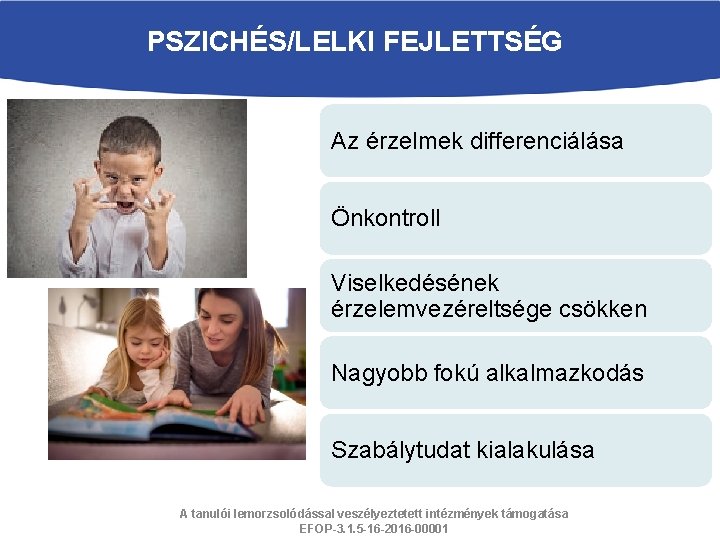 PSZICHÉS/LELKI FEJLETTSÉG

Az érzelmek differenciálása

Önkontroll

Viselkedésének érzelemvezéreltsége csökken

Nagyobb fokú alkalmazkodás

Szabálytudat kialakulása

A tanulói lemorzsolódással veszélyeztetett intézmények támogatása
EFOP-3.1.5-16-2016-00001